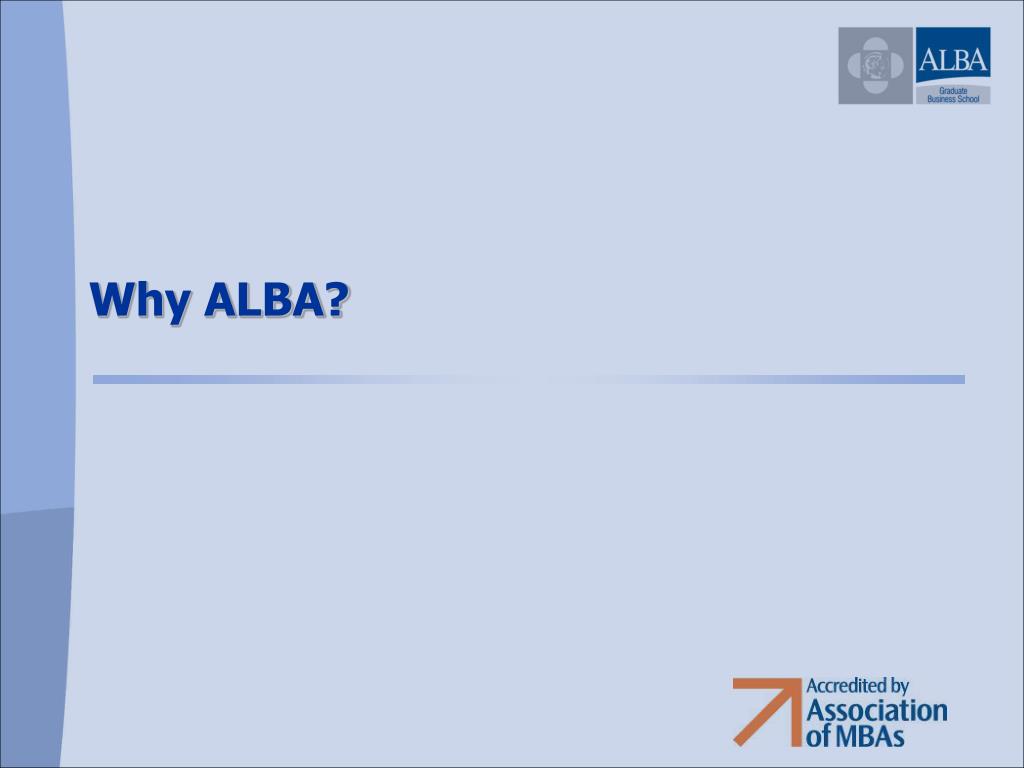 ALBA
Graduate Business School

Why ALBA?

Accredited by Association of MBAs